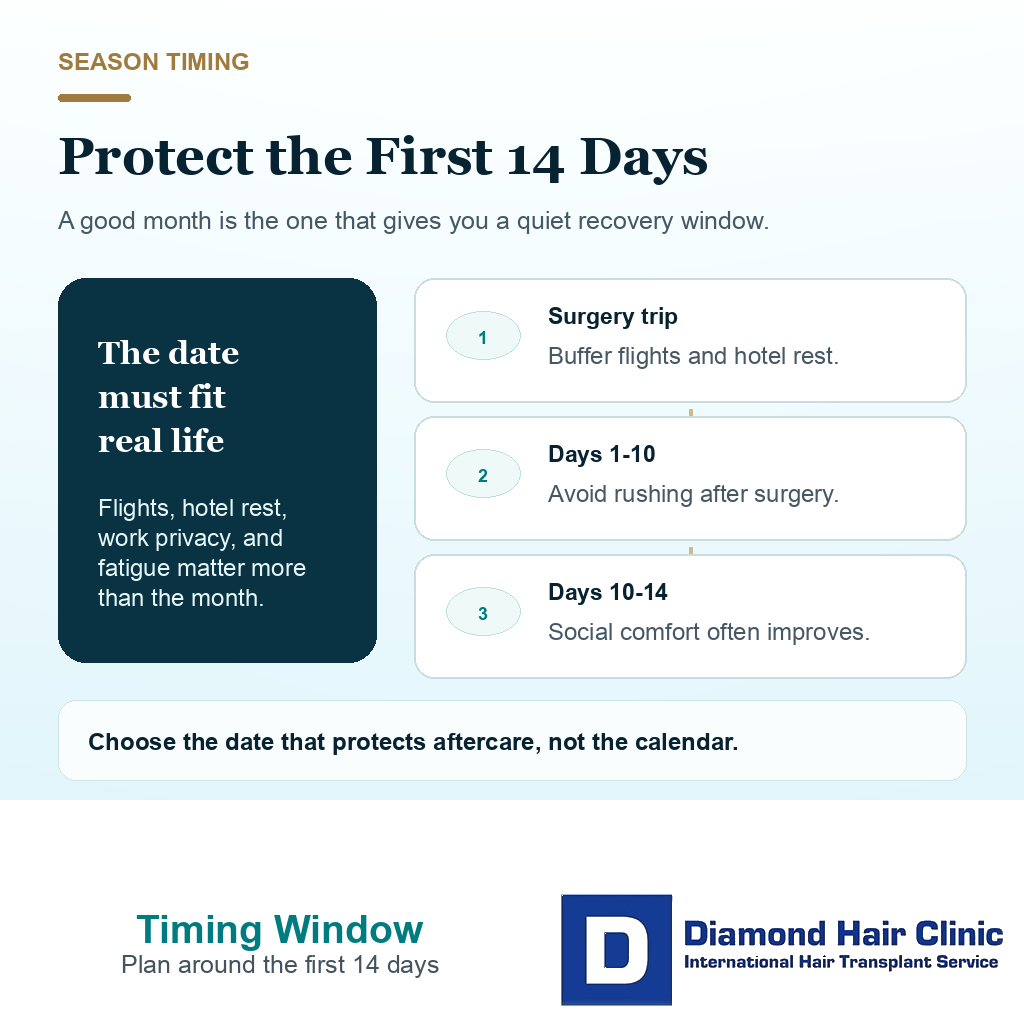 SEASON TIMING

Protect the First 14 Days

A good month is the one that gives you a quiet recovery window.

The date must fit real life

Flights, hotel rest, work privacy, and fatigue matter more than the month.

1 Surgery trip
Buffer flights and hotel rest.

2 Days 1-10
Avoid rushing after surgery.

3 Days 10-14
Social comfort often improves.

Choose the date that protects aftercare, not the calendar.

Timing Window
Plan around the first 14 days

D Diamond Hair Clinic
International Hair Transplant Service